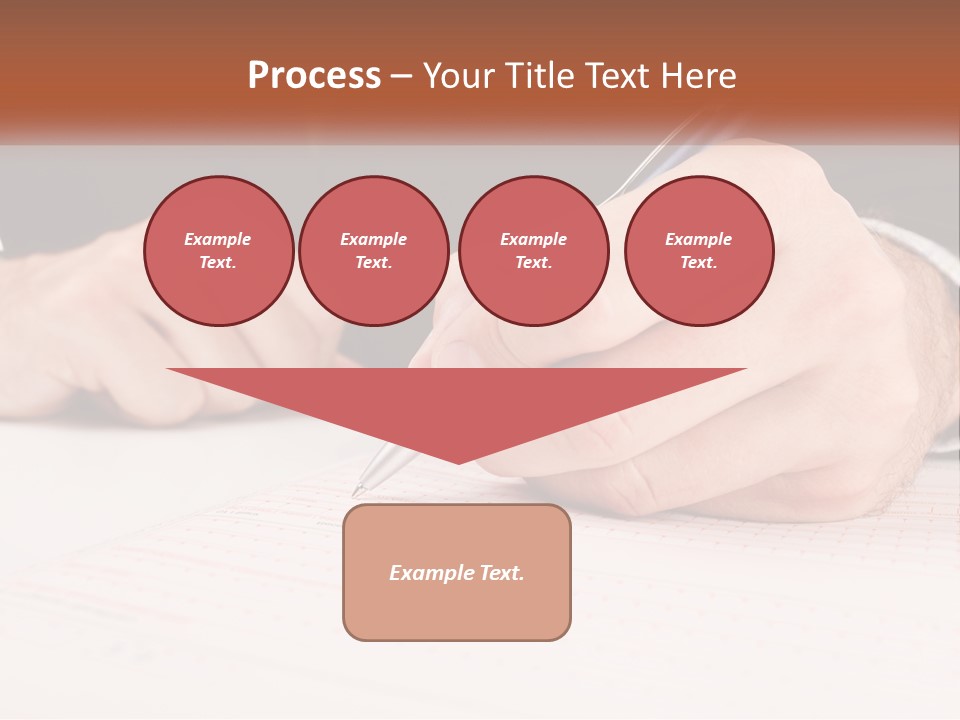 Process – Your Title Text Here

Example Text.

Example Text.

Example Text.

Example Text.

Example Text.